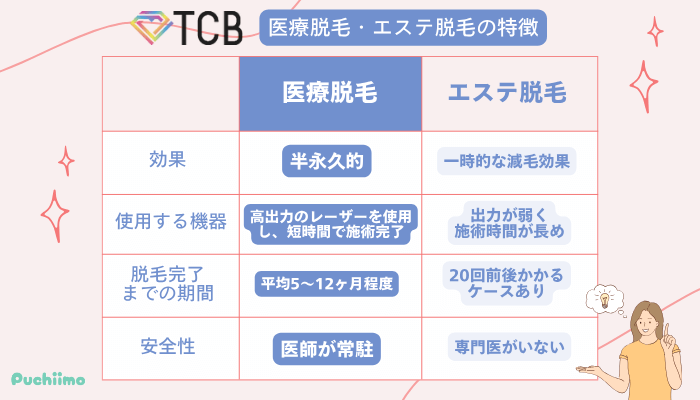 TCB 医療脱毛・エステ脱毛の特徴

| | 医療脱毛 | エステ脱毛 |
|---|---|---|
| 効果 | 半永久的 | 一時的な減毛効果 |
| 使用する機器 | 高出力のレーザーを使用し、短時間で施術完了 | 出力が弱く施術時間が長め |
| 脱毛完了までの期間 | 平均5〜12ヶ月程度 | 20回前後かかるケースあり |
| 安全性 | 医師が常駐 | 専門医がいない |

Puchiimo